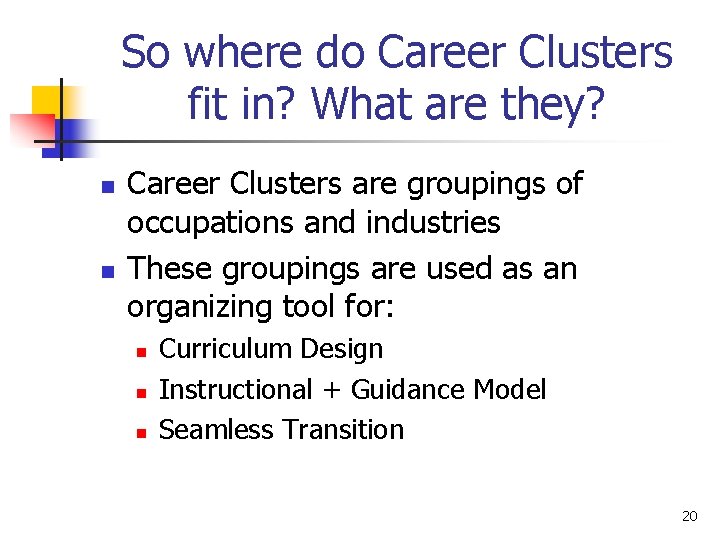 So where do Career Clusters fit in? What are they?

- Career Clusters are groupings of occupations and industries
- These groupings are used as an organizing tool for:
  - Curriculum Design
  - Instructional + Guidance Model
  - Seamless Transition

20